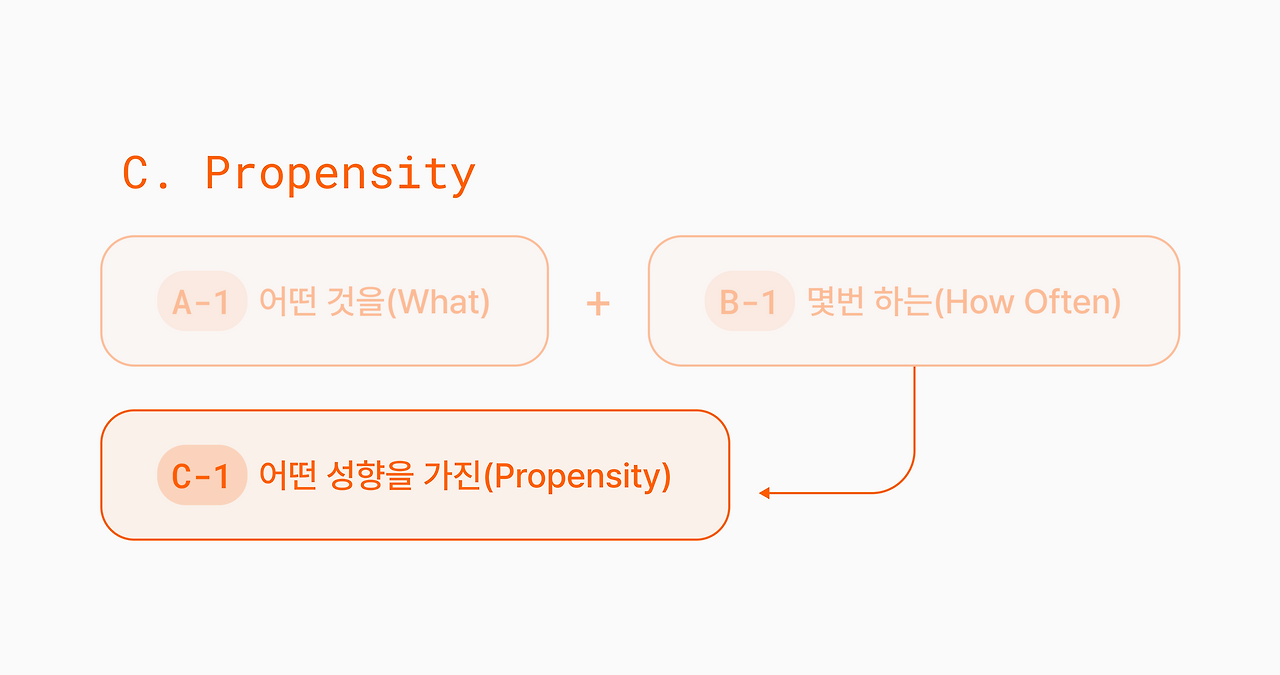 C. Propensity

A-1 어떤 것을(What)

+

B-1 몇번 하는(How Often)

C-1 어떤 성향을 가진(Propensity)